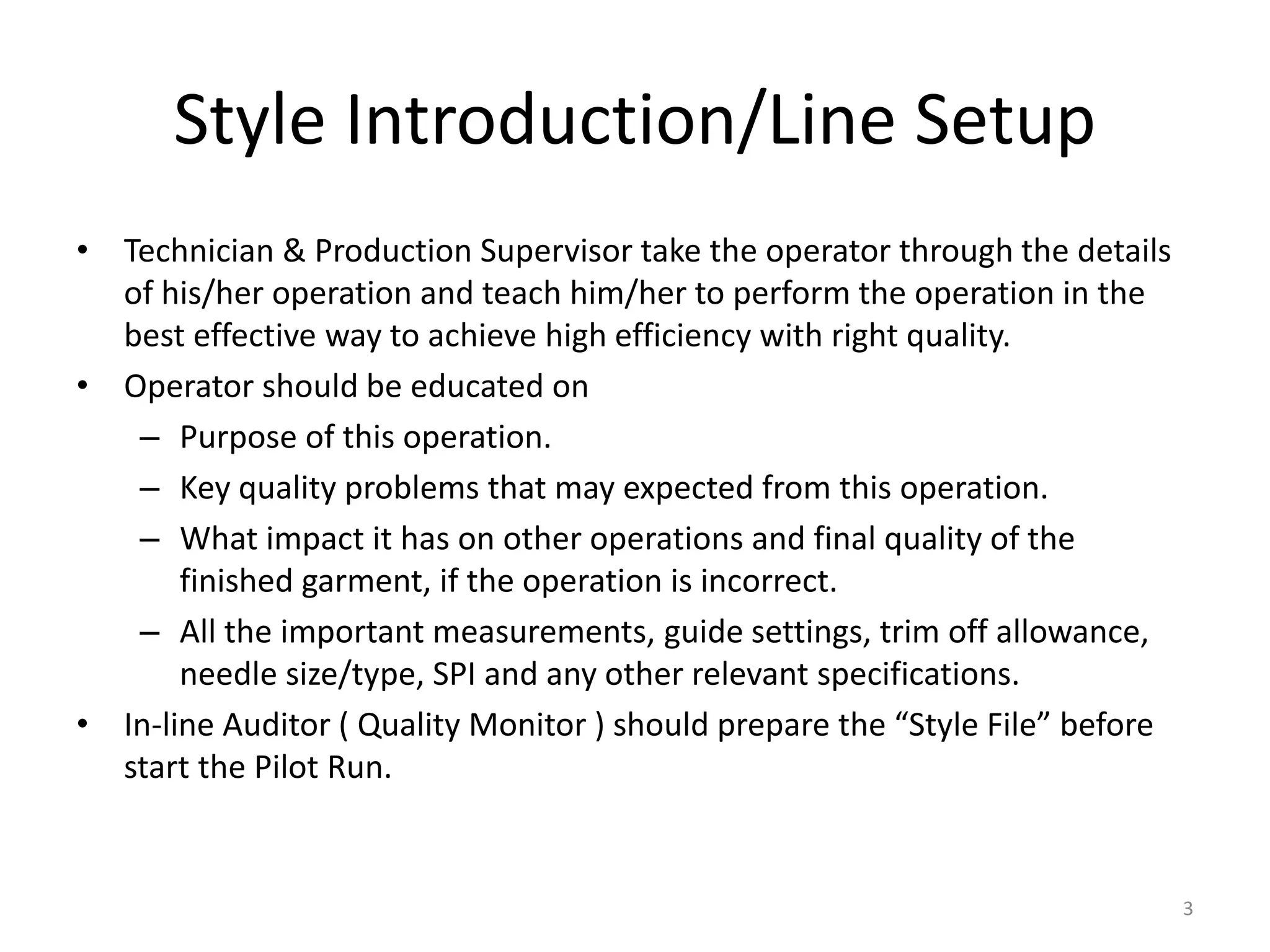 Style Introduction/Line Setup

• Technician & Production Supervisor take the operator through the details of his/her operation and teach him/her to perform the operation in the best effective way to achieve high efficiency with right quality.
• Operator should be educated on
– Purpose of this operation.
– Key quality problems that may expected from this operation.
– What impact it has on other operations and final quality of the finished garment, if the operation is incorrect.
– All the important measurements, guide settings, trim off allowance, needle size/type, SPI and any other relevant specifications.
• In-line Auditor ( Quality Monitor ) should prepare the “Style File” before start the Pilot Run.

3